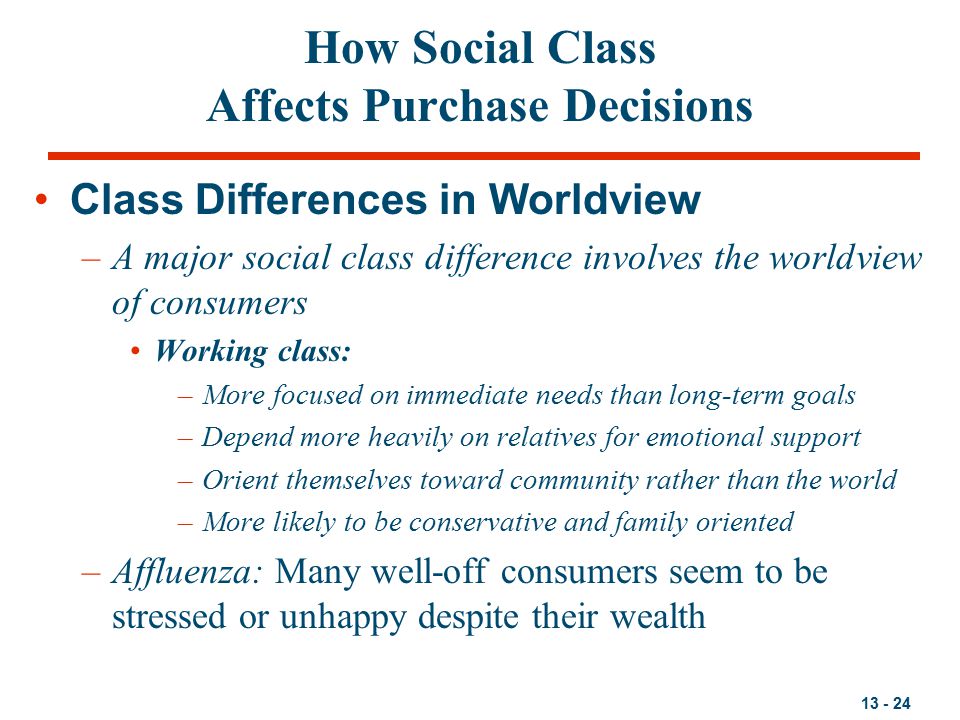 How Social Class
Affects Purchase Decisions

• Class Differences in Worldview
– A major social class difference involves the worldview of consumers
• Working class:
– More focused on immediate needs than long-term goals
– Depend more heavily on relatives for emotional support
– Orient themselves toward community rather than the world
– More likely to be conservative and family oriented
– Affluenza: Many well-off consumers seem to be stressed or unhappy despite their wealth

13 - 24